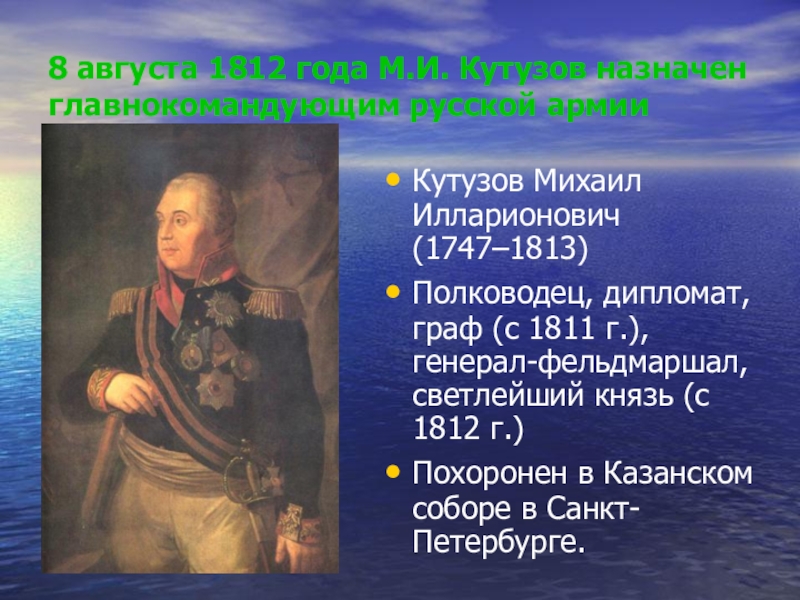 8 августа 1812 года М.И. Кутузов назначен главнокомандующим русской армии

• Кутузов Михаил Илларионович (1747–1813)
• Полководец, дипломат, граф (с 1811 г.), генерал-фельдмаршал, светлейший князь (с 1812 г.)
• Похоронен в Казанском соборе в Санкт-Петербурге.